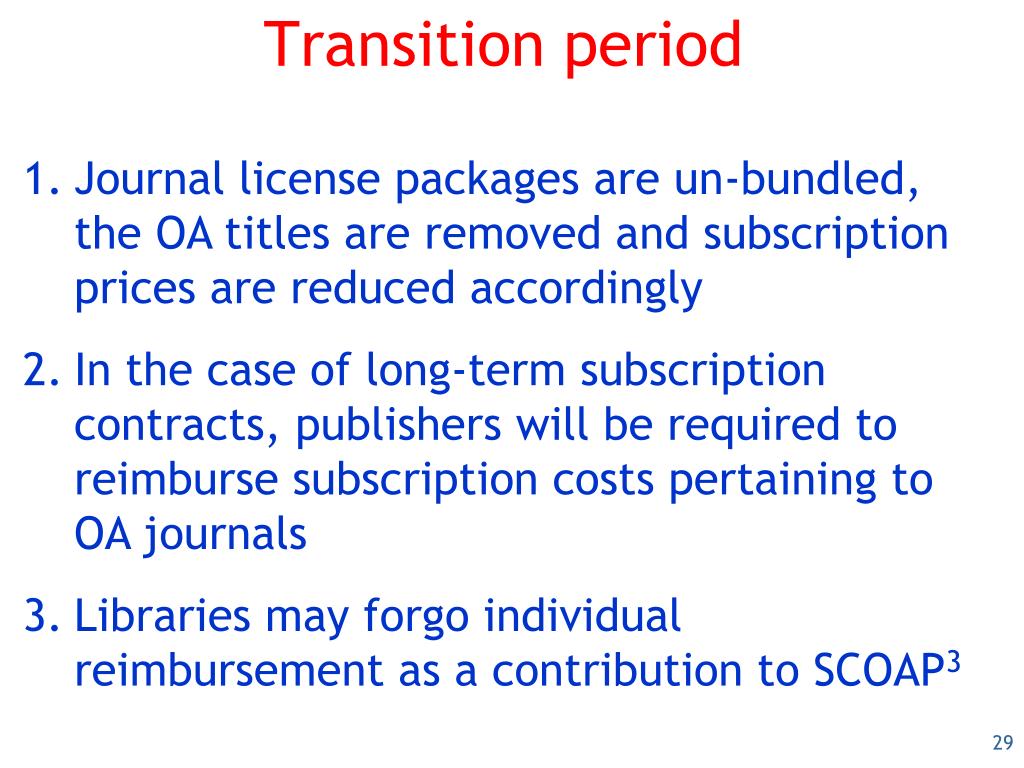 Transition period

1. Journal license packages are un-bundled, the OA titles are removed and subscription prices are reduced accordingly

2. In the case of long-term subscription contracts, publishers will be required to reimburse subscription costs pertaining to OA journals

3. Libraries may forgo individual reimbursement as a contribution to SCOAP$^3$

29